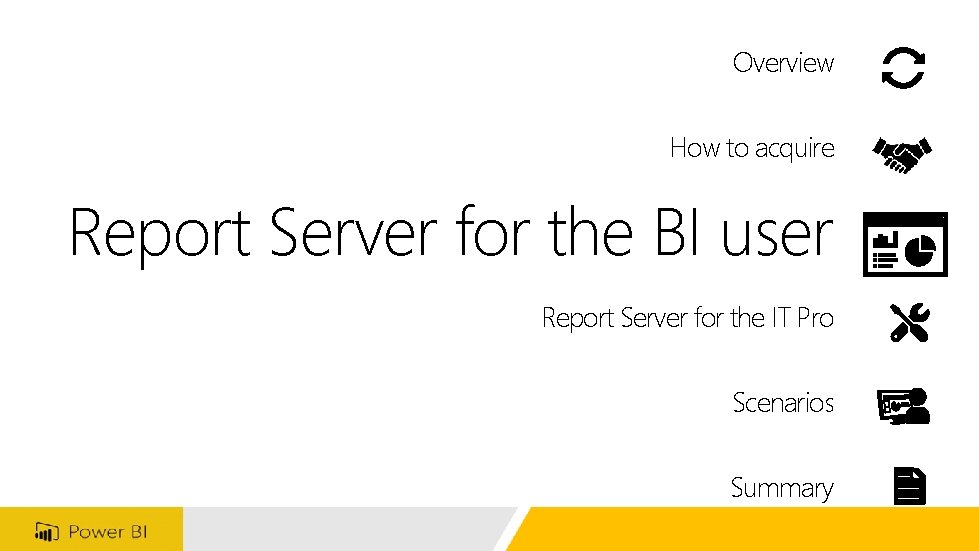 Overview

How to acquire

Report Server for the BI user

Report Server for the IT Pro

Scenarios

Summary

Power BI